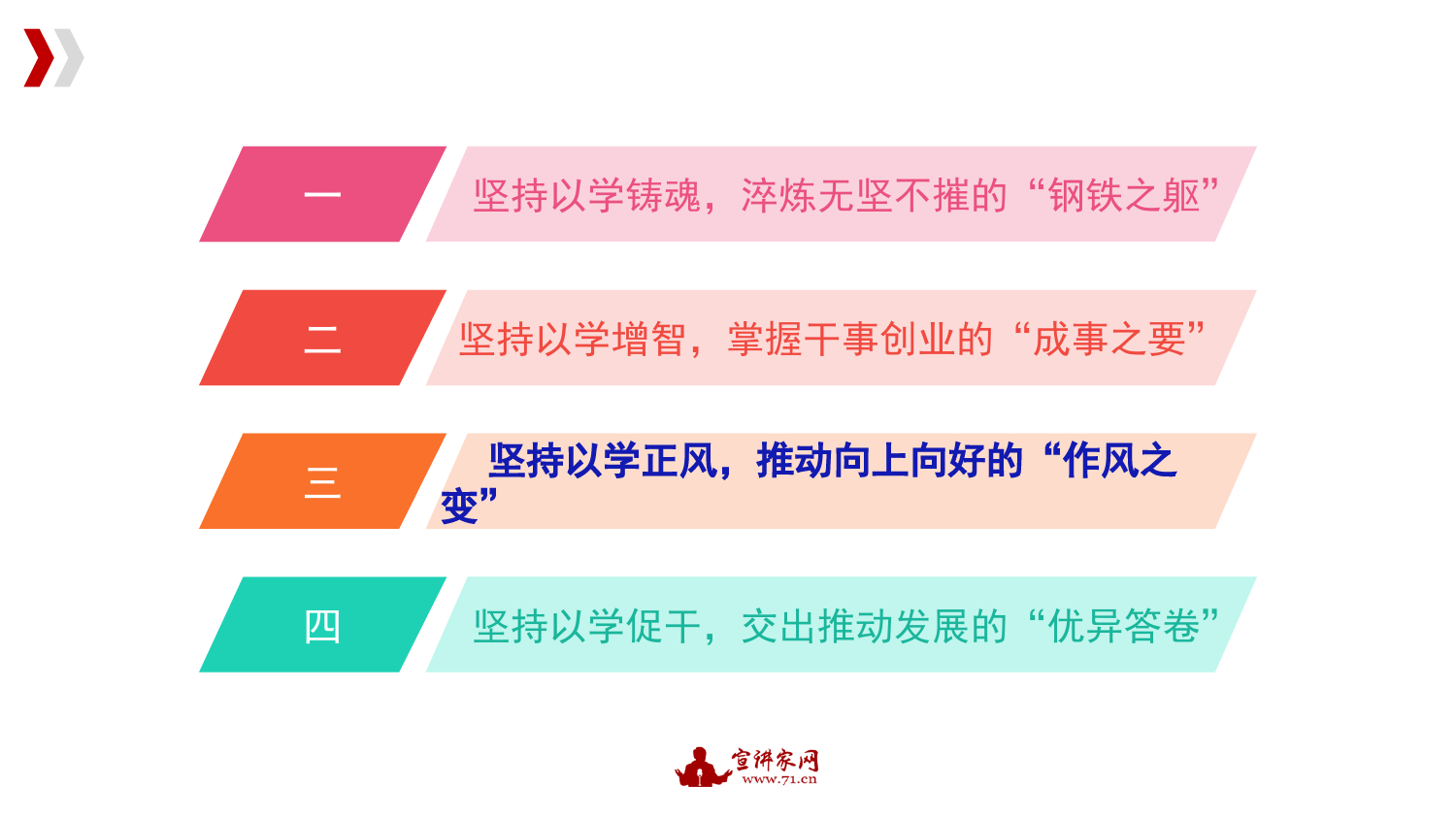 一

坚持以学铸魂，淬炼无坚不摧的“钢铁之躯”

二

坚持以学增智，掌握干事创业的“成事之要”

三

坚持以学正风，推动向上向好的“作风之变”

四

坚持以学促干，交出推动发展的“优异答卷”

宣讲家网
www.71.cn